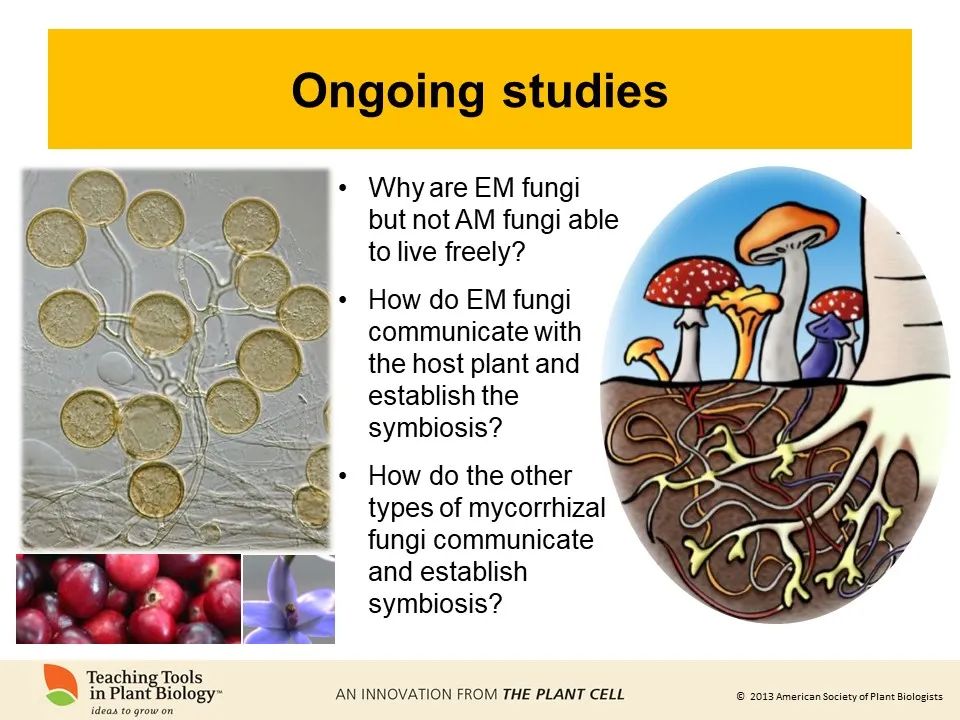 Ongoing studies

• Why are EM fungi but not AM fungi able to live freely?

• How do EM fungi communicate with the host plant and establish the symbiosis?

• How do the other types of mycorrhizal fungi communicate and establish symbiosis?

Teaching Tools in Plant Biology™
ideas to grow on

AN INNOVATION FROM THE PLANT CELL

© 2013 American Society of Plant Biologists